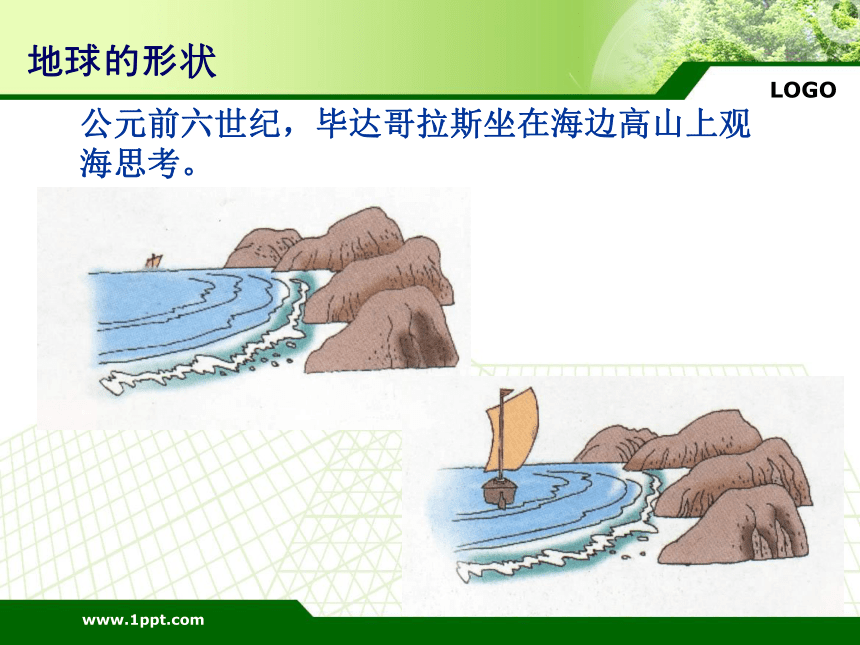 地球的形状

LOGO

公元前六世纪，毕达哥拉斯坐在海边高山上观海思考。

www.1ppt.com